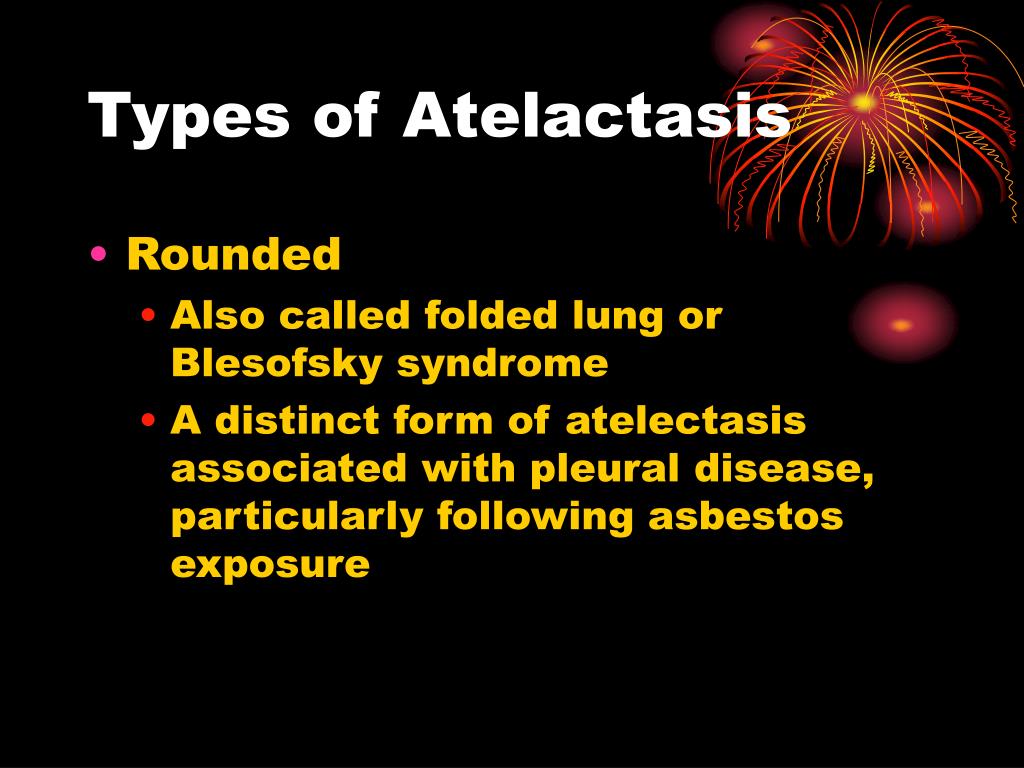 Types of Atelactasis

• Rounded
  • Also called folded lung or Blesofsky syndrome
  • A distinct form of atelectasis associated with pleural disease, particularly following asbestos exposure